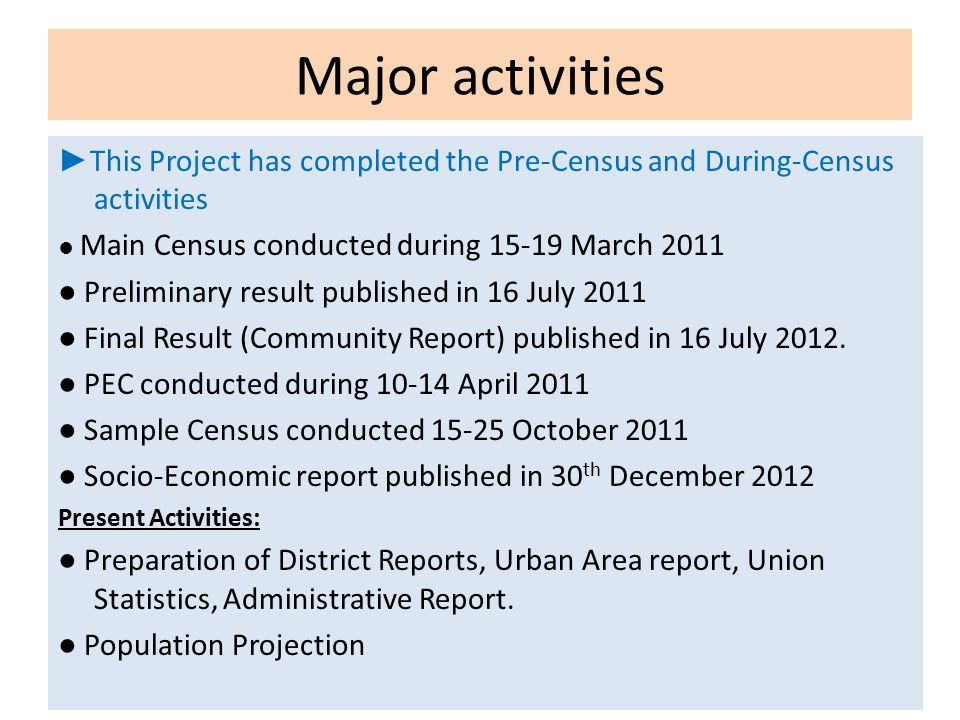 Major activities

►This Project has completed the Pre-Census and During-Census activities

● Main Census conducted during 15-19 March 2011

● Preliminary result published in 16 July 2011

● Final Result (Community Report) published in 16 July 2012.

● PEC conducted during 10-14 April 2011

● Sample Census conducted 15-25 October 2011

● Socio-Economic report published in 30$^{th}$ December 2012

Present Activities:

● Preparation of District Reports, Urban Area report, Union Statistics, Administrative Report.

● Population Projection